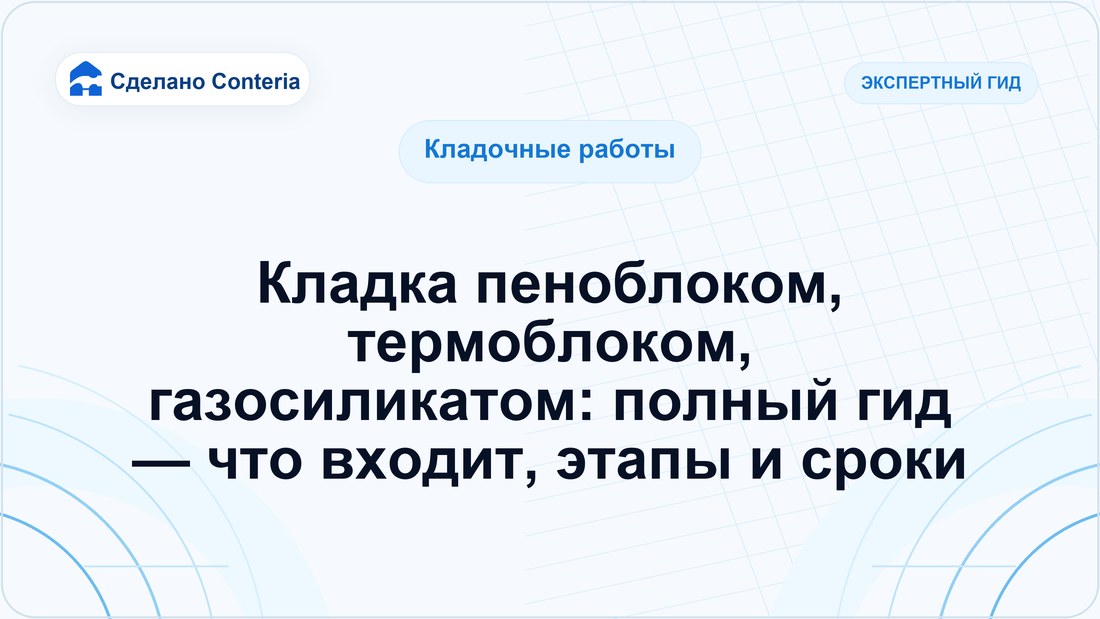 Сделано Conteria

ЭКСПЕРТНЫЙ ГИД

Кладочные работы

Кладка пеноблоком, термоблоком, газосиликатом: полный гид — что входит, этапы и сроки